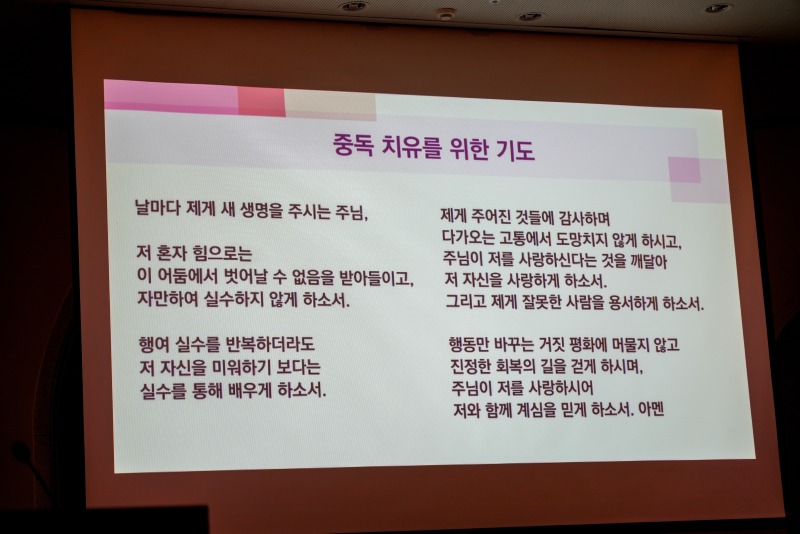 중독 치유를 위한 기도

날마다 제게 새 생명을 주시는 주님,

저 혼자 힘으로는
이 어둠에서 벗어날 수 없음을 받아들이고,
자만하여 실수하지 않게 하소서.

행여 실수를 반복하더라도
저 자신을 미워하기 보다는
실수를 통해 배우게 하소서.

제게 주어진 것들에 감사하며
다가오는 고통에서 도망치지 않게 하시고,
주님이 저를 사랑하신다는 것을 깨달아
저 자신을 사랑하게 하소서.
그리고 제게 잘못한 사람을 용서하게 하소서.

행동만 바꾸는 거짓 평화에 머물지 않고
진정한 회복의 길을 걷게 하시며,
주님이 저를 사랑하시어
저와 함께 계심을 믿게 하소서. 아멘